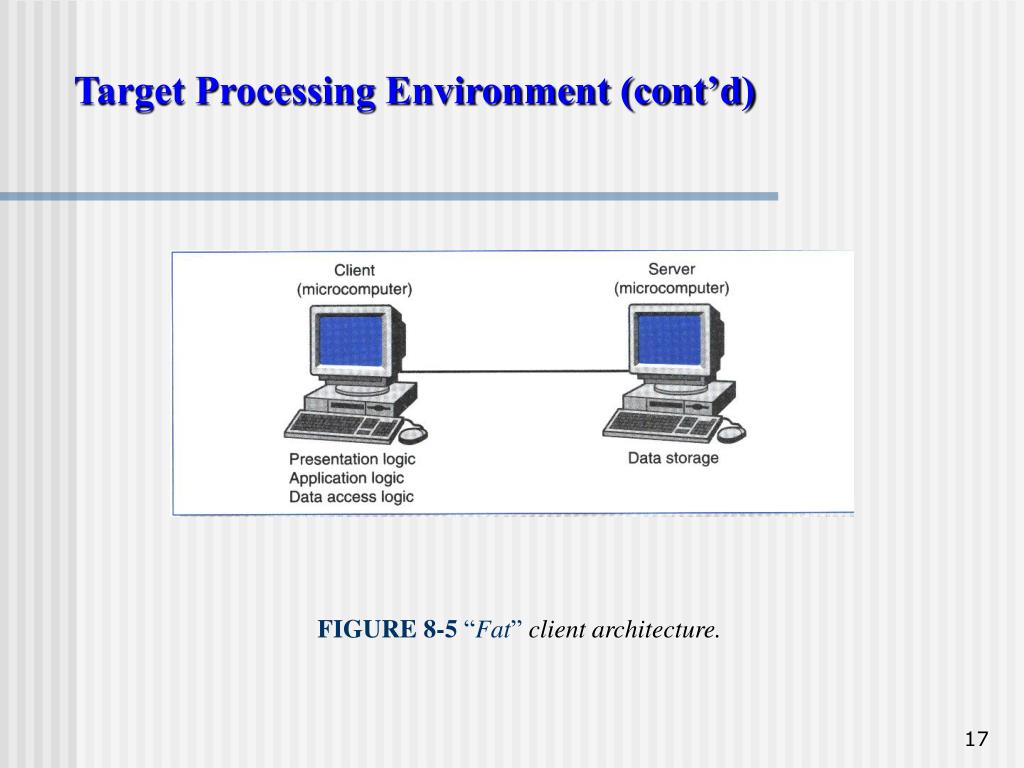 Target Processing Environment (cont’d)

Client
(microcomputer)

Server
(microcomputer)

Presentation logic
Application logic
Data access logic

Data storage

FIGURE 8-5 “Fat” client architecture.

17